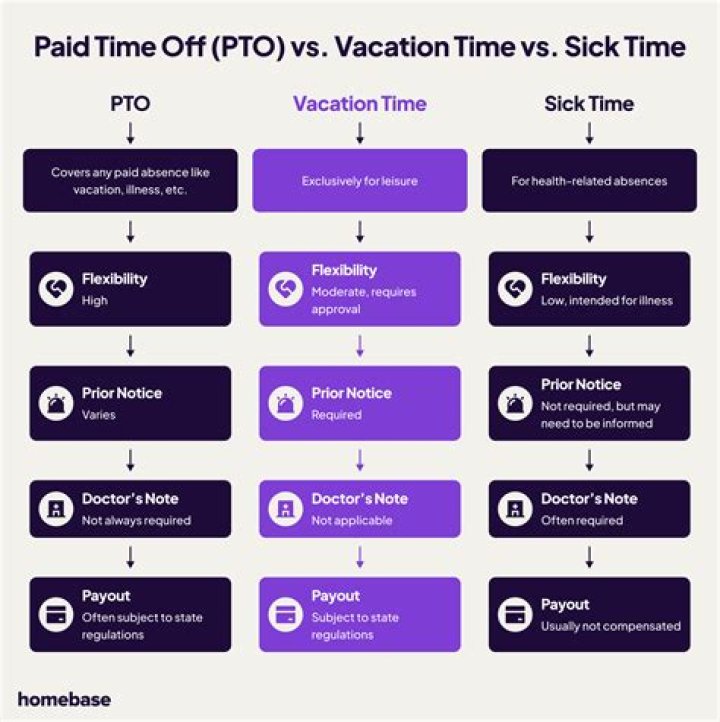 Paid Time Off (PTO) vs. Vacation Time vs. Sick Time

PTO

Covers any paid absence like vacation, illness, etc.

Flexibility
High

Prior Notice
Varies

Doctor's Note
Not always required

Payout
Often subject to state regulations

Vacation Time

Exclusively for leisure

Flexibility
Moderate, requires approval

Prior Notice
Required

Doctor's Note
Not applicable

Payout
Subject to state regulations

Sick Time

For health-related absences

Flexibility
Low, intended for illness

Prior Notice
Not required, but may need to be informed

Doctor's Note
Often required

Payout
Usually not compensated

homebase